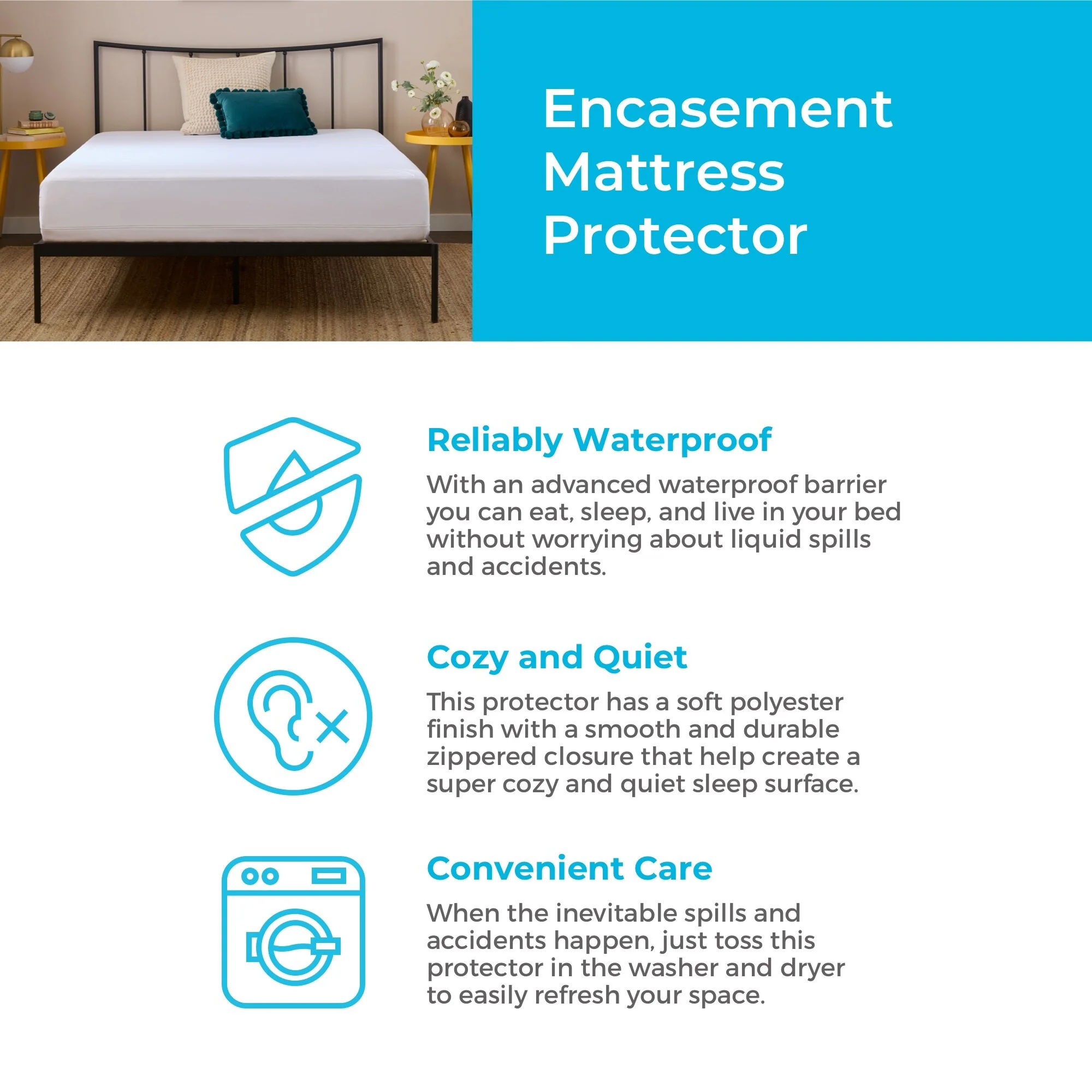 Encasement Mattress Protector

Reliably Waterproof

With an advanced waterproof barrier you can eat, sleep, and live in your bed without worrying about liquid spills and accidents.

Cozy and Quiet

This protector has a soft polyester finish with a smooth and durable zippered closure that help create a super cozy and quiet sleep surface.

Convenient Care

When the inevitable spills and accidents happen, just toss this protector in the washer and dryer to easily refresh your space.